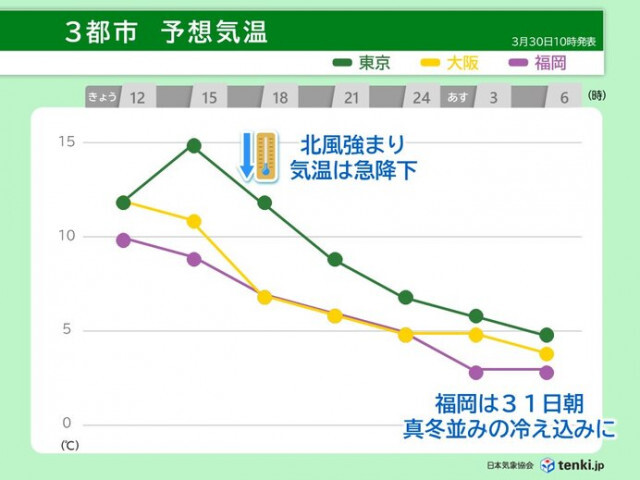 ３都市　予想気温

3月30日10時発表

東京　大阪　福岡

きょう 12 15 18 21 24 あす 3 6 (時)

15
10
5
0
(℃)

北風強まり
気温は急降下

福岡は３１日朝
真冬並みの冷え込みに

日本気象協会 tenki.jp